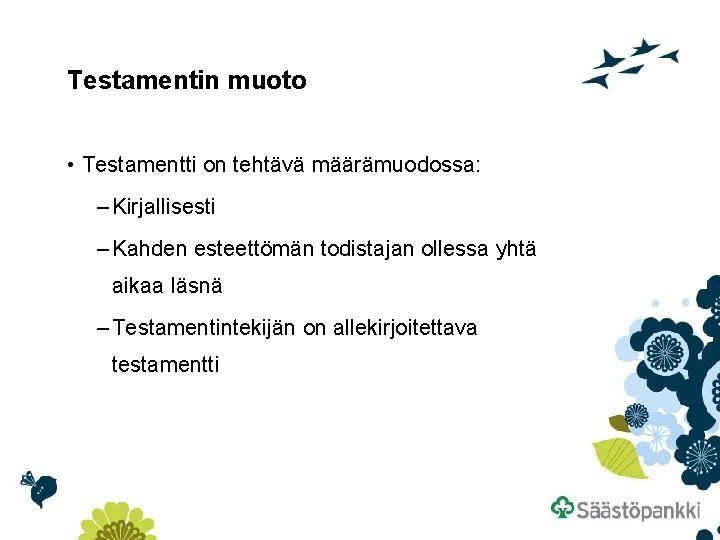 Testamentin muoto

• Testamentti on tehtävä määrämuodossa:

– Kirjallisesti

– Kahden esteettömän todistajan ollessa yhtä aikaa läsnä

– Testamentintekijän on allekirjoitettava testamentti

Säästöpankki